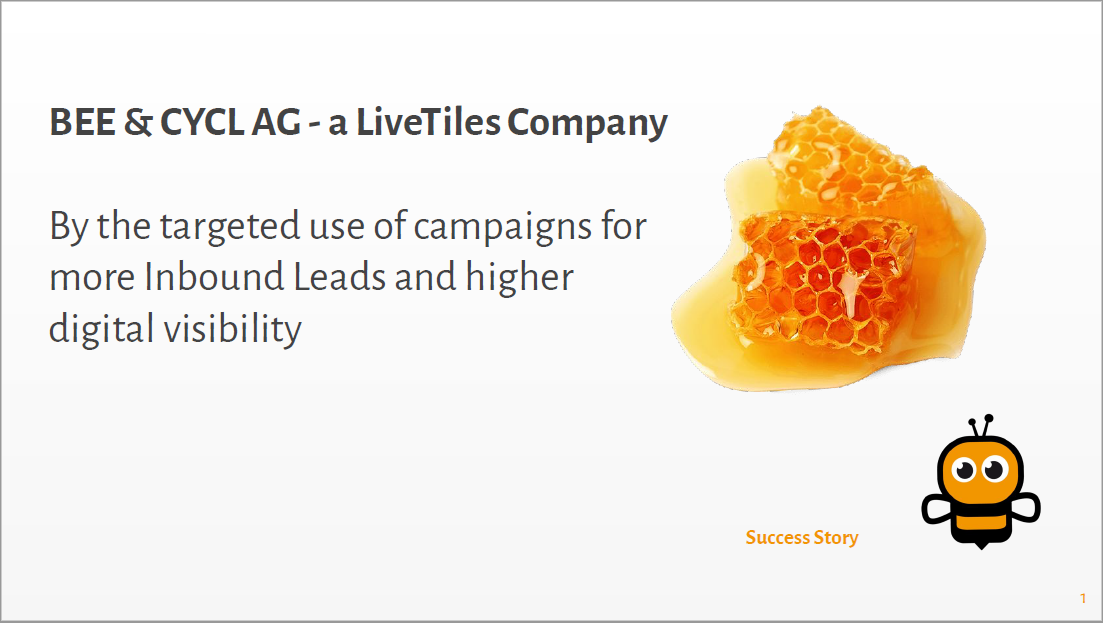 BEE & CYCL AG - a LiveTiles Company

By the targeted use of campaigns for more Inbound Leads and higher digital visibility

Success Story

1